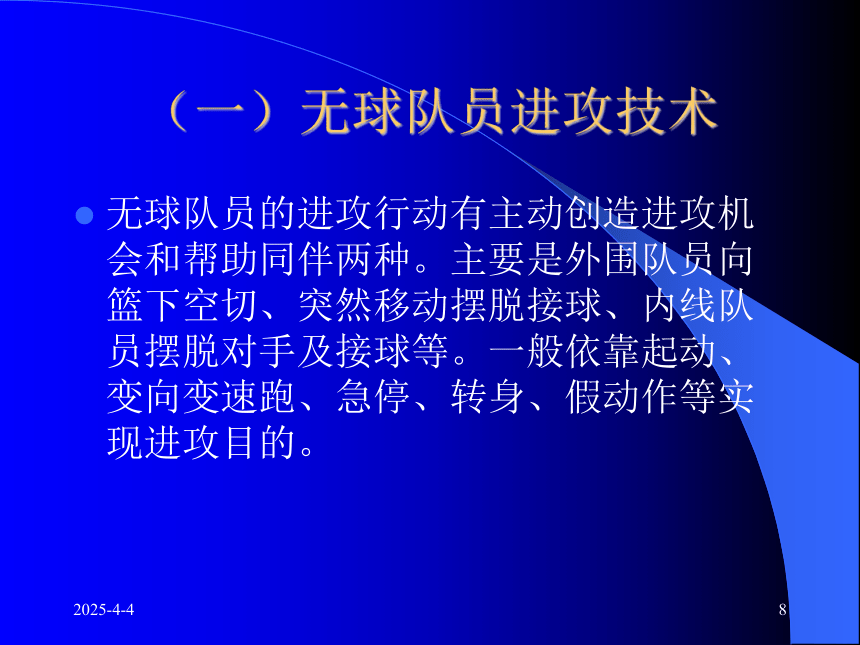 （一）无球队员进攻技术

无球队员的进攻行动有主动创造进攻机会和帮助同伴两种。主要是外围队员向篮下空切、突然移动摆脱接球、内线队员摆脱对手及接球等。一般依靠起动、变向变速跑、急停、转身、假动作等实现进攻目的。

2025-4-4

8